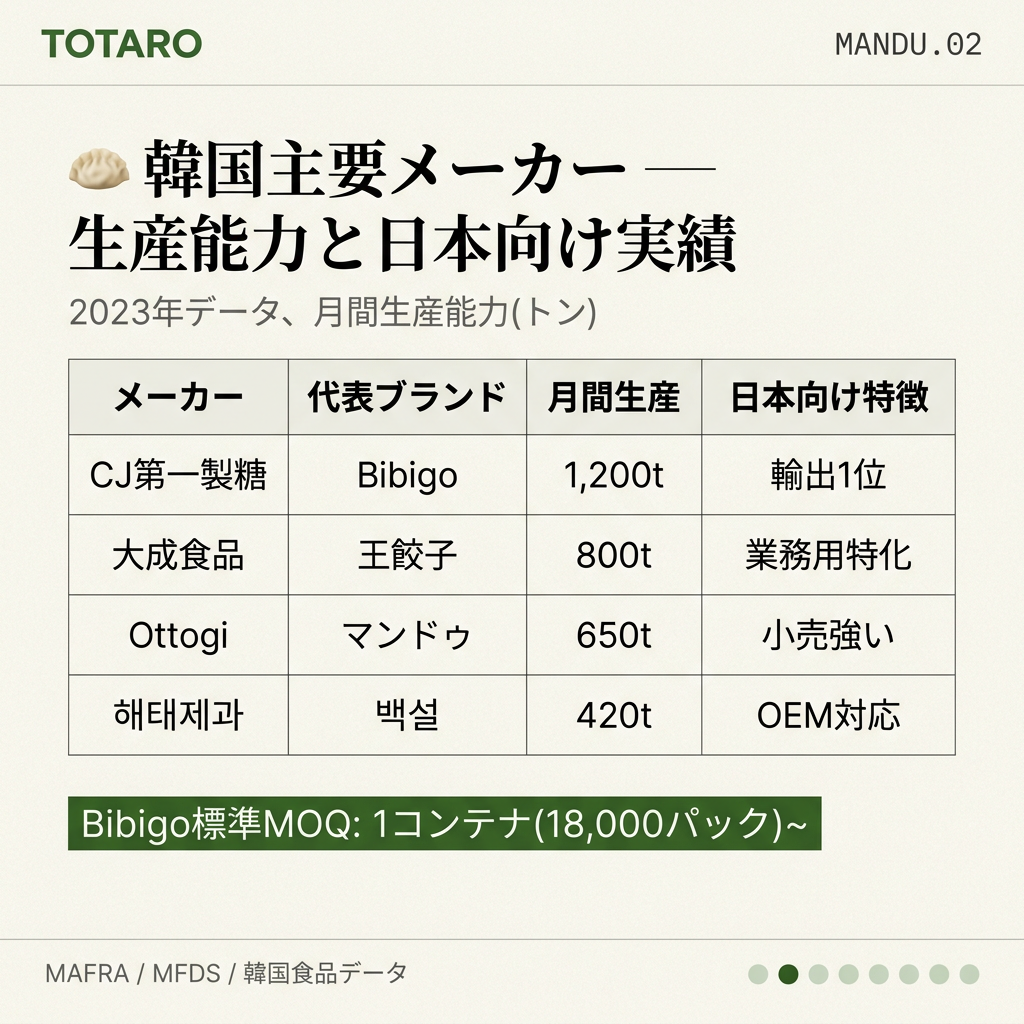 TOTARO

MANDU.02

韓国主要メーカー —
生産能力と日本向け実績

2023年データ、月間生産能力(トン)

| メーカー | 代表ブランド | 月間生産 | 日本向け特徴 |
|---|---|---|---|
| CJ第一製糖 | Bibigo | 1,200t | 輸出1位 |
| 大成食品 | 王餃子 | 800t | 業務用特化 |
| Ottogi | マンドゥ | 650t | 小売強い |
| 해태제과 | 백설 | 420t | OEM対応 |

Bibigo標準MOQ: 1コンテナ(18,000パック)~

MAFRA / MFDS / 韓国食品データ